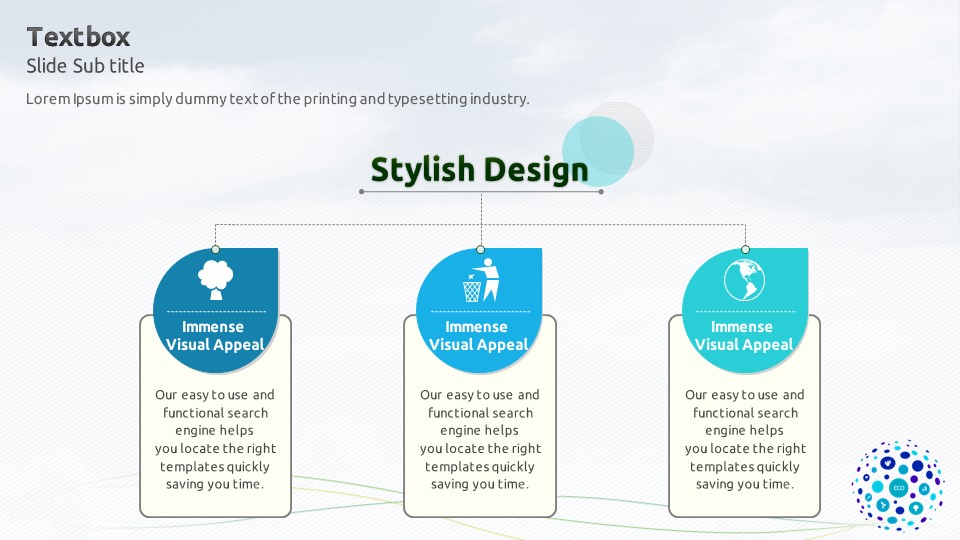 Textbox
Slide Sub title
Lorem Ipsum is simply dummy text of the printing and typesetting industry.

Stylish Design

Immense Visual Appeal

Our easy to use and functional search engine helps you locate the right templates quickly saving you time.

Immense Visual Appeal

Our easy to use and functional search engine helps you locate the right templates quickly saving you time.

Immense Visual Appeal

Our easy to use and functional search engine helps you locate the right templates quickly saving you time.

ECO